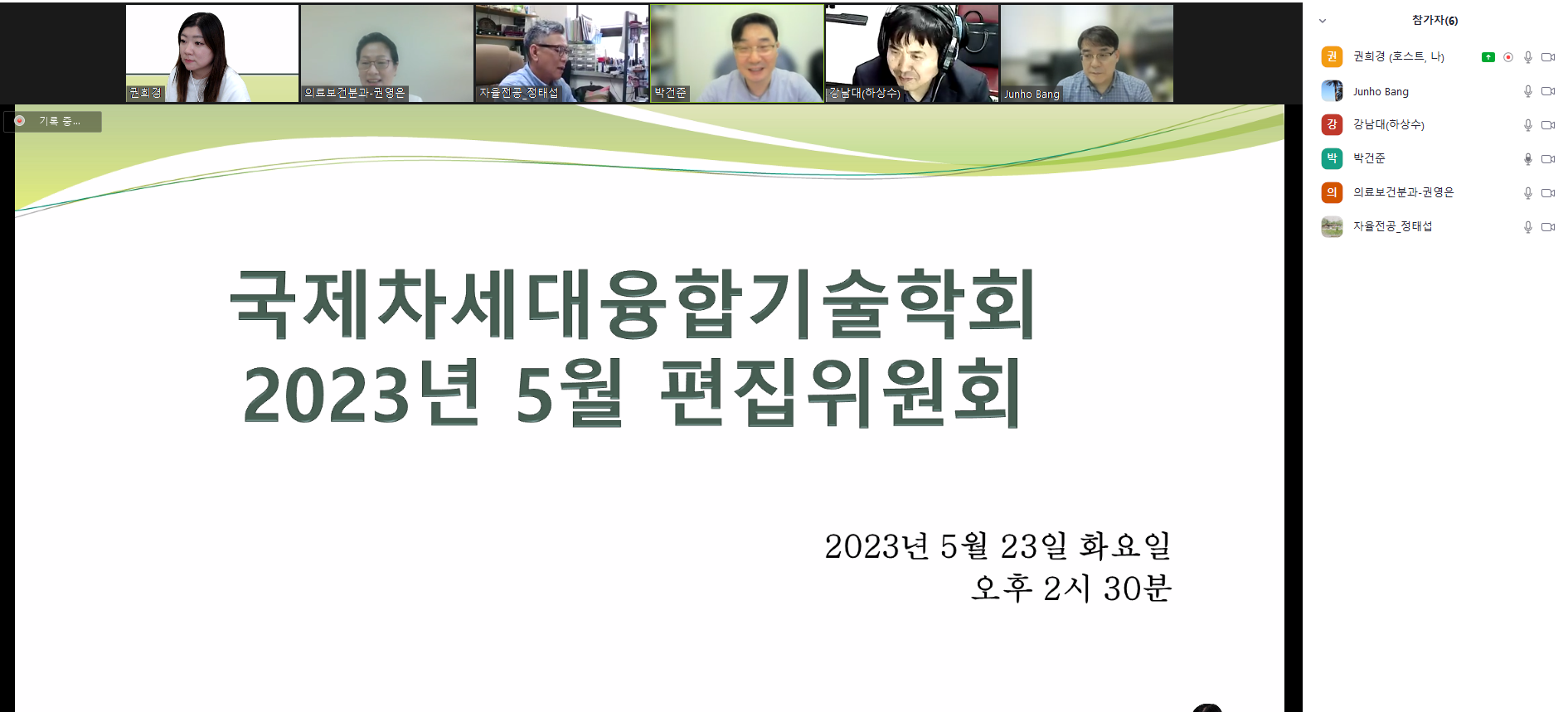 권희경

의료보건분과-권영은

자율전공_정태섭

박건준

강남대(하상수)

Junho Bang

기록 중...

국제차세대융합기술학회
2023년 5월 편집위원회

2023년 5월 23일 화요일
오후 2시 30분

참가자(6)

권 권희경 (호스트, 나)

Junho Bang

강 강남대(하상수)

박 박건준

의 의료보건분과-권영은

자율전공_정태섭